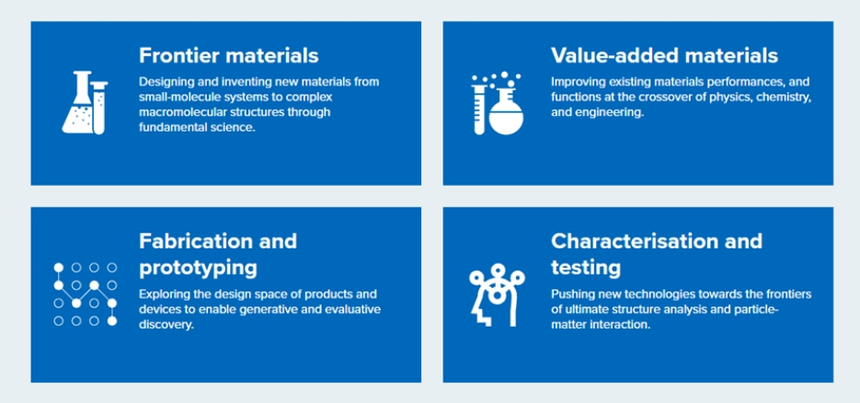 Frontier materials

Designing and inventing new materials from small-molecule systems to complex macromolecular structures through fundamental science.

Value-added materials

Improving existing materials performances, and functions at the crossover of physics, chemistry, and engineering.

Fabrication and prototyping

Exploring the design space of products and devices to enable generative and evaluative discovery.

Characterisation and testing

Pushing new technologies towards the frontiers of ultimate structure analysis and particle-matter interaction.